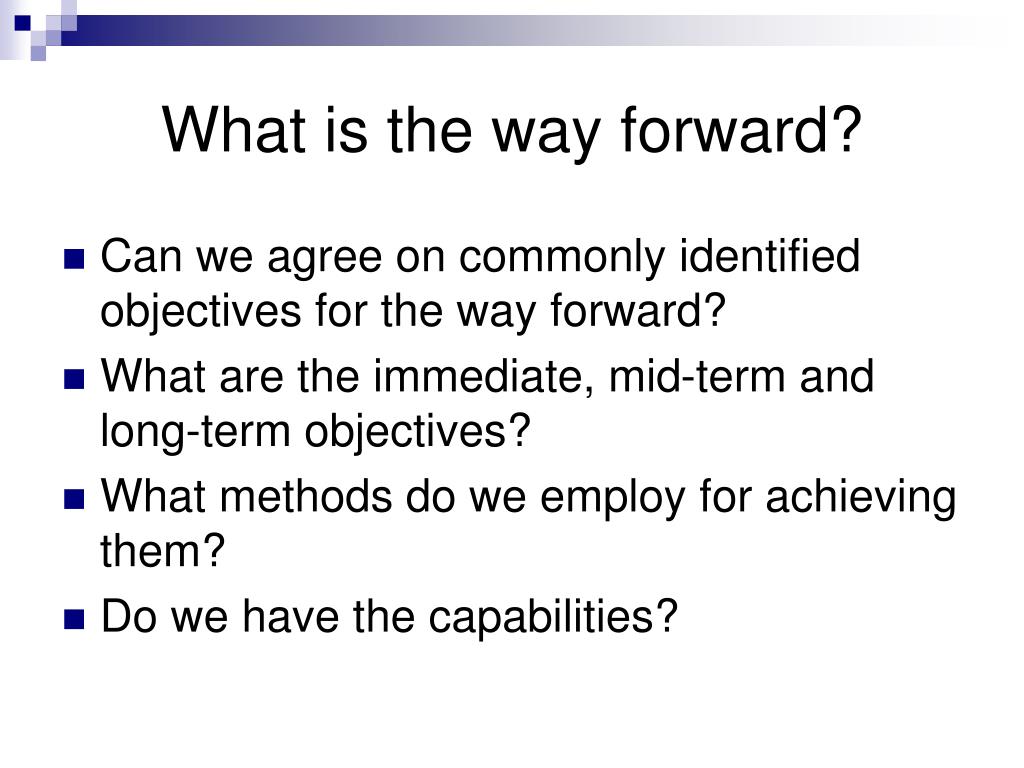 What is the way forward?

Can we agree on commonly identified objectives for the way forward?
What are the immediate, mid-term and long-term objectives?
What methods do we employ for achieving them?
Do we have the capabilities?